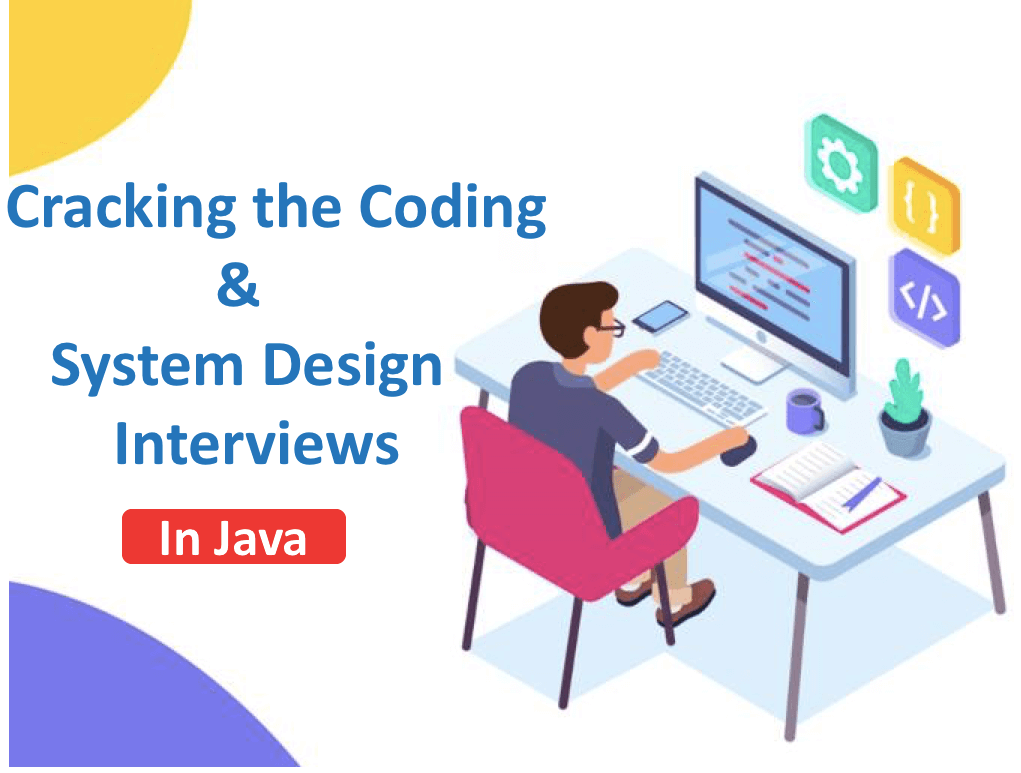 Cracking the Coding
&
System Design
Interviews

In Java

{ }

</>